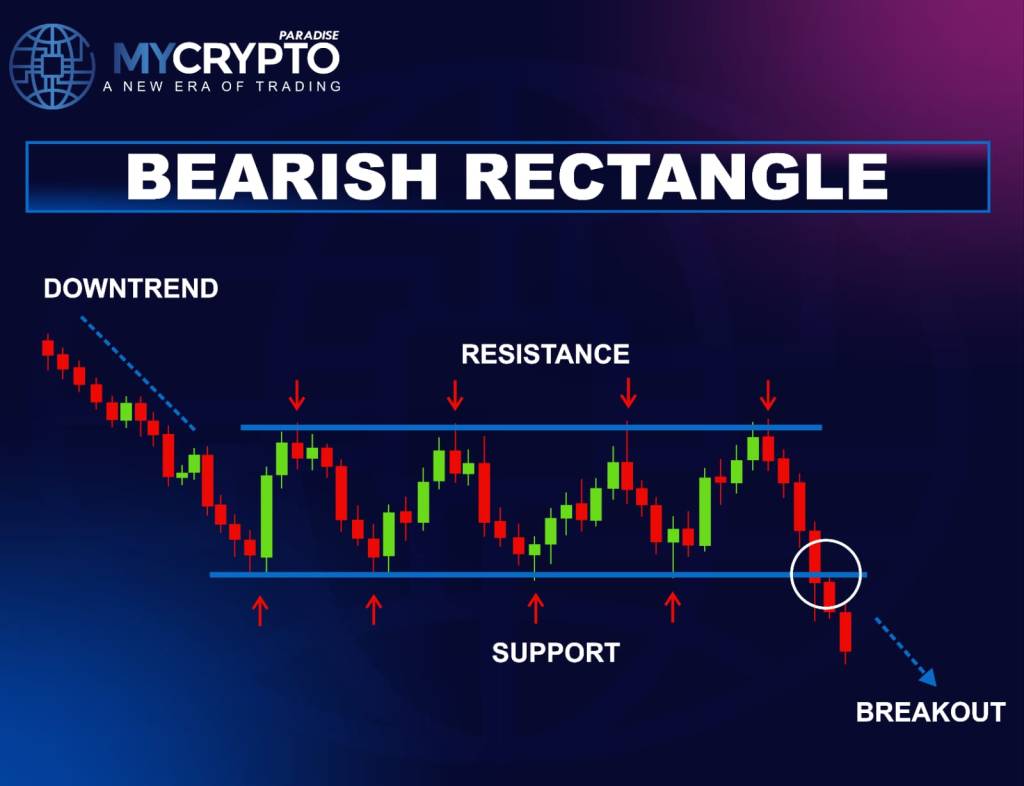 PARADISE
MYCRYPTO
A NEW ERA OF TRADING

BEARISH RECTANGLE

DOWNTREND

RESISTANCE

SUPPORT

BREAKOUT